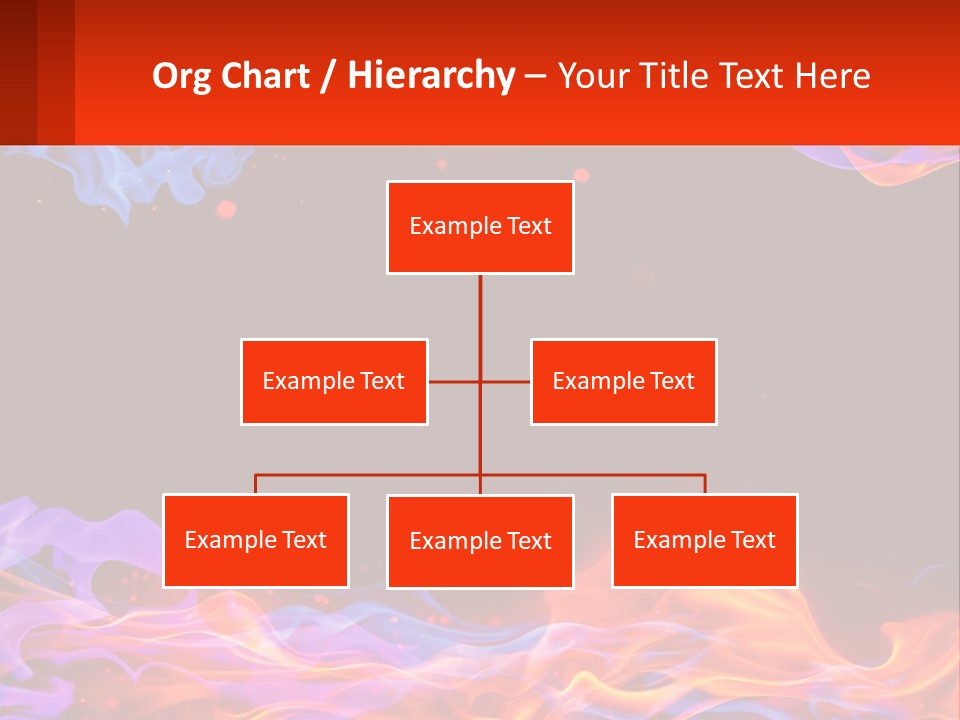 Org Chart / Hierarchy – Your Title Text Here

Example Text

Example Text

Example Text

Example Text

Example Text

Example Text